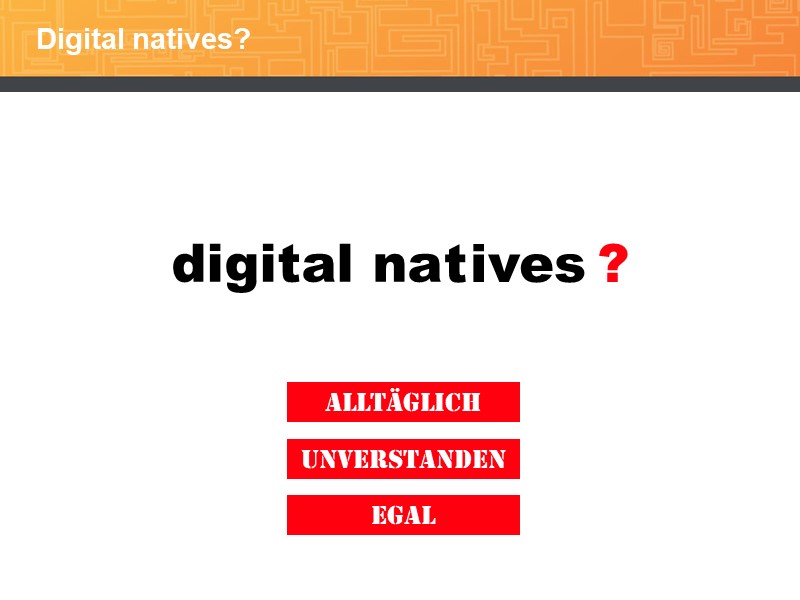 Digital natives?

digital natives ?

ALLTÄGLICH

UNVERSTANDEN

EGAL